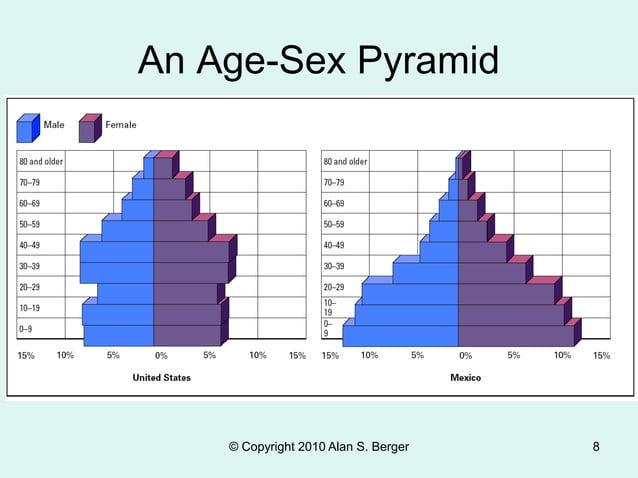 An Age-Sex Pyramid

Male
Female

80 and older
70–79
60–69
50–59
40–49
30–39
20–29
10–19
0–9

15% 10% 5% 0% 5% 10% 15%

United States

80 and older
70–79
60–69
50–59
40–49
30–39
20–29
10–19
0–9

15% 10% 5% 0% 5% 10% 15%

Mexico

© Copyright 2010 Alan S. Berger

8